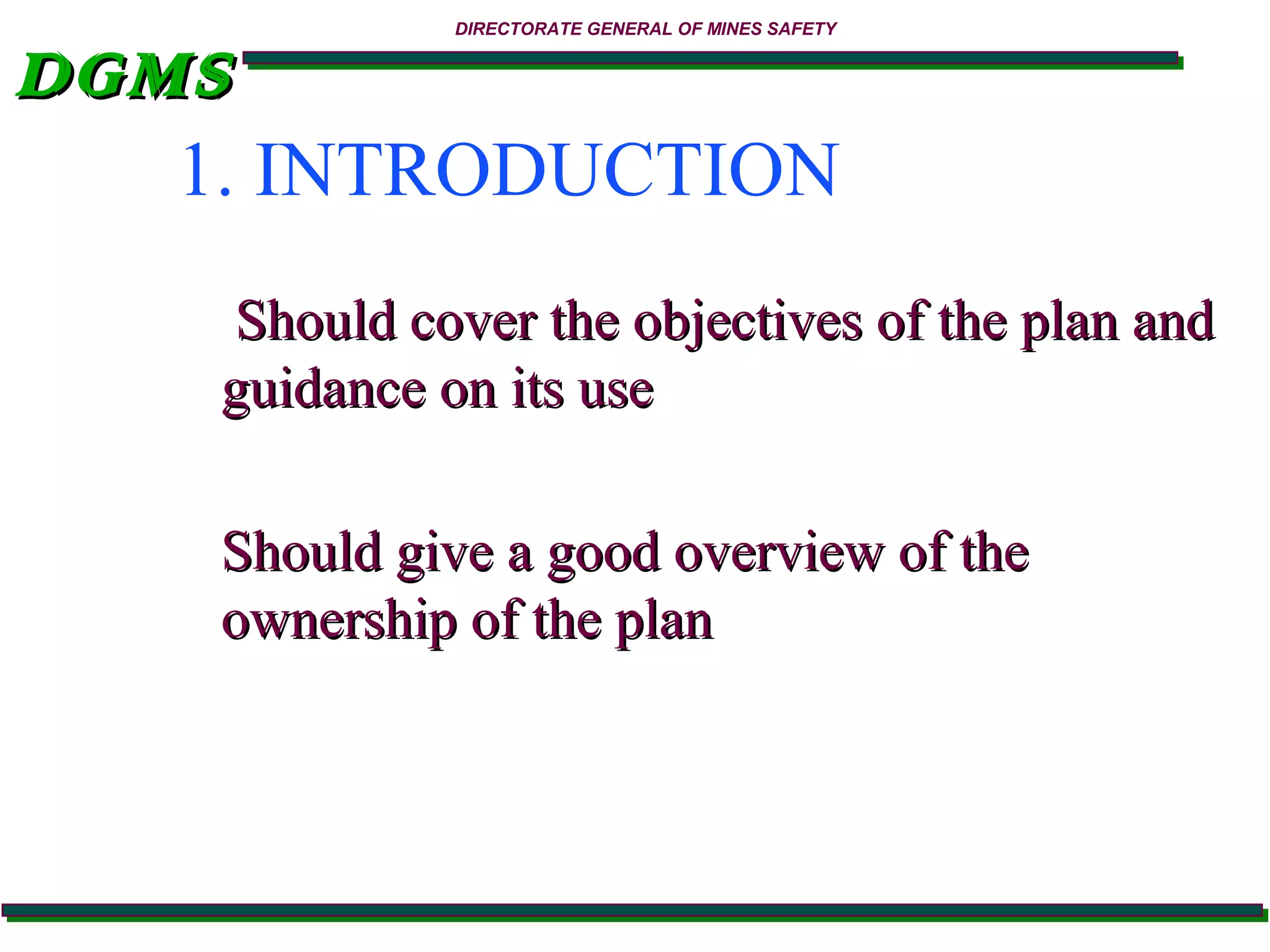 DIRECTORATE GENERAL OF MINES SAFETY

DGMS

1. INTRODUCTION

Should cover the objectives of the plan and guidance on its use

Should give a good overview of the ownership of the plan